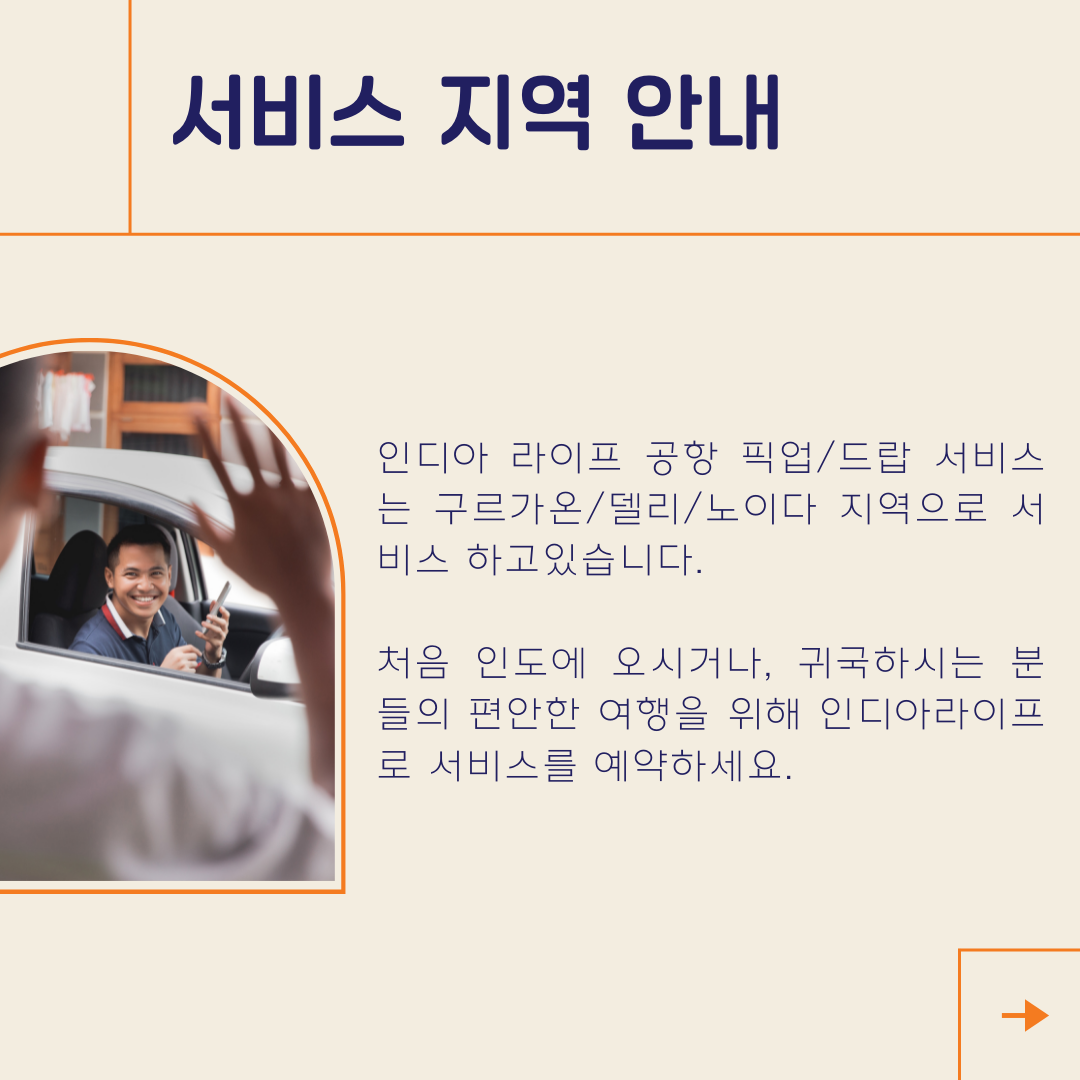 서비스 지역 안내

인디아 라이프 공항 픽업/드랍 서비스는 구르가온/델리/노이다 지역으로 서비스 하고있습니다.

처음 인도에 오시거나, 귀국하시는 분들의 편안한 여행을 위해 인디아라이프로 서비스를 예약하세요.